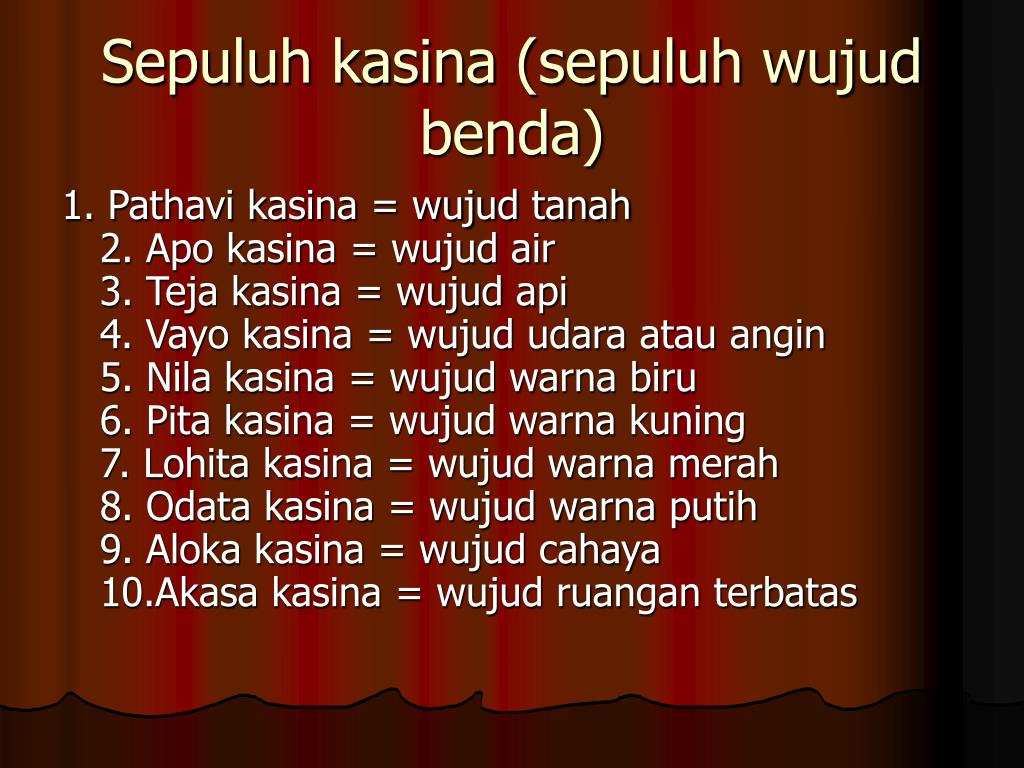 Sepuluh kasina (sepuluh wujud benda)

1. Pathavi kasina = wujud tanah
2. Apo kasina = wujud air
3. Teja kasina = wujud api
4. Vayo kasina = wujud udara atau angin
5. Nila kasina = wujud warna biru
6. Pita kasina = wujud warna kuning
7. Lohita kasina = wujud warna merah
8. Odata kasina = wujud warna putih
9. Aloka kasina = wujud cahaya
10.Akasa kasina = wujud ruangan terbatas